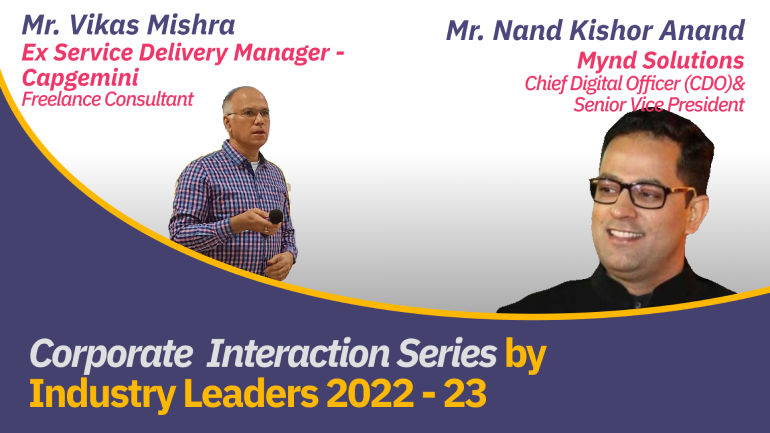 Mr. Vikas Mishra
Ex Service Delivery Manager - Capgemini
Freelance Consultant

Mr. Nand Kishor Anand
Mynd Solutions
Chief Digital Officer (CDO)& Senior Vice President

Corporate Interaction Series by Industry Leaders 2022 - 23